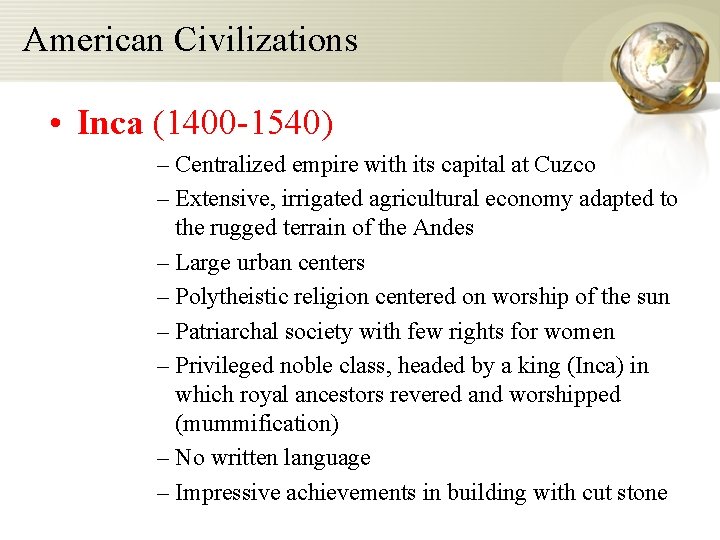 American Civilizations

• Inca (1400-1540)

– Centralized empire with its capital at Cuzco
– Extensive, irrigated agricultural economy adapted to the rugged terrain of the Andes
– Large urban centers
– Polytheistic religion centered on worship of the sun
– Patriarchal society with few rights for women
– Privileged noble class, headed by a king (Inca) in which royal ancestors revered and worshipped (mummification)
– No written language
– Impressive achievements in building with cut stone